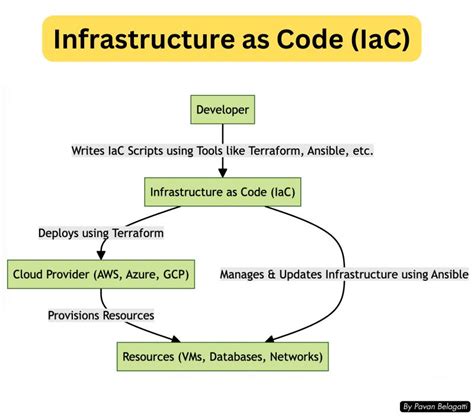 Infrastructure as Code (IaC)

Developer

Writes IaC Scripts using Tools like Terraform, Ansible, etc.

Infrastructure as Code (IaC)

Deploys using Terraform

Cloud Provider (AWS, Azure, GCP)

Manages & Updates Infrastructure using Ansible

Provisions Resources

Resources (VMs, Databases, Networks)

By Pavan Belagatti